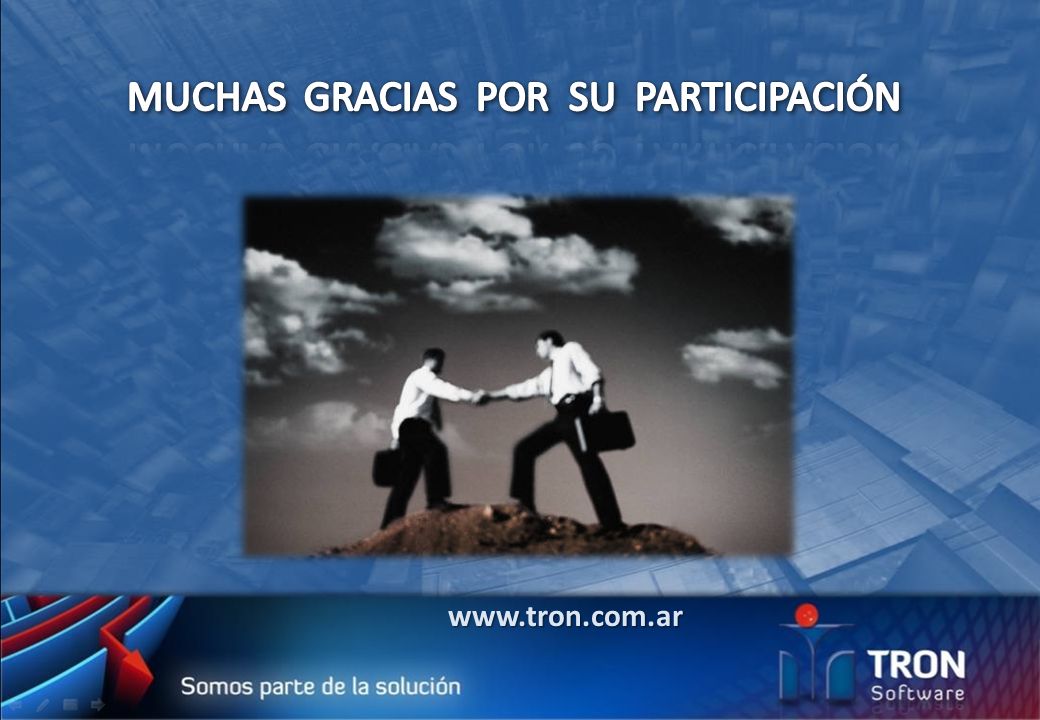 MUCHAS GRACIAS POR SU PARTICIPACIÓN

www.tron.com.ar

Somos parte de la solución

TRON
Software